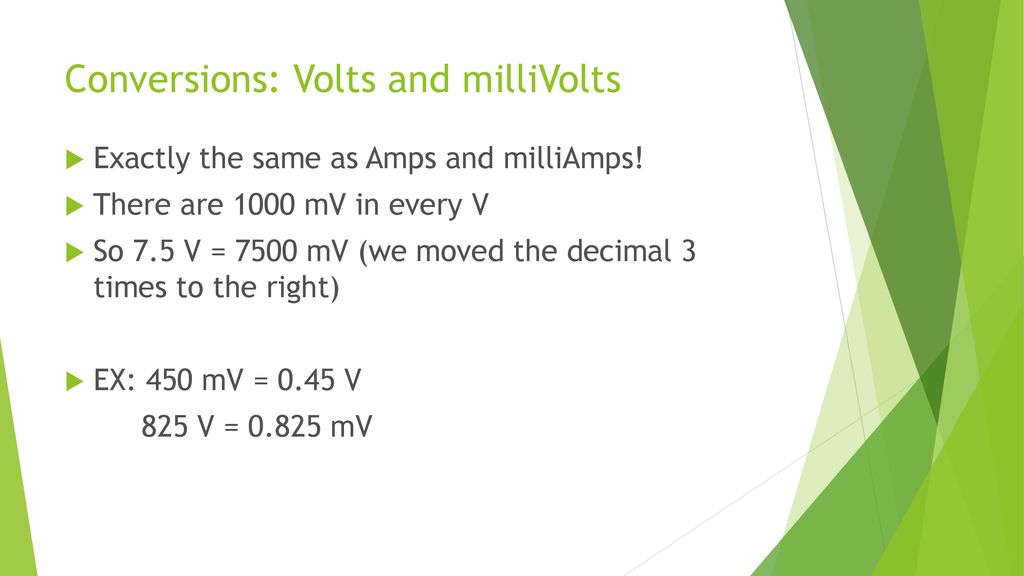 Conversions: Volts and milliVolts

Exactly the same as Amps and milliAmps!

There are 1000 mV in every V

So 7.5 V = 7500 mV (we moved the decimal 3 times to the right)

EX: 450 mV = 0.45 V
825 V = 0.825 mV